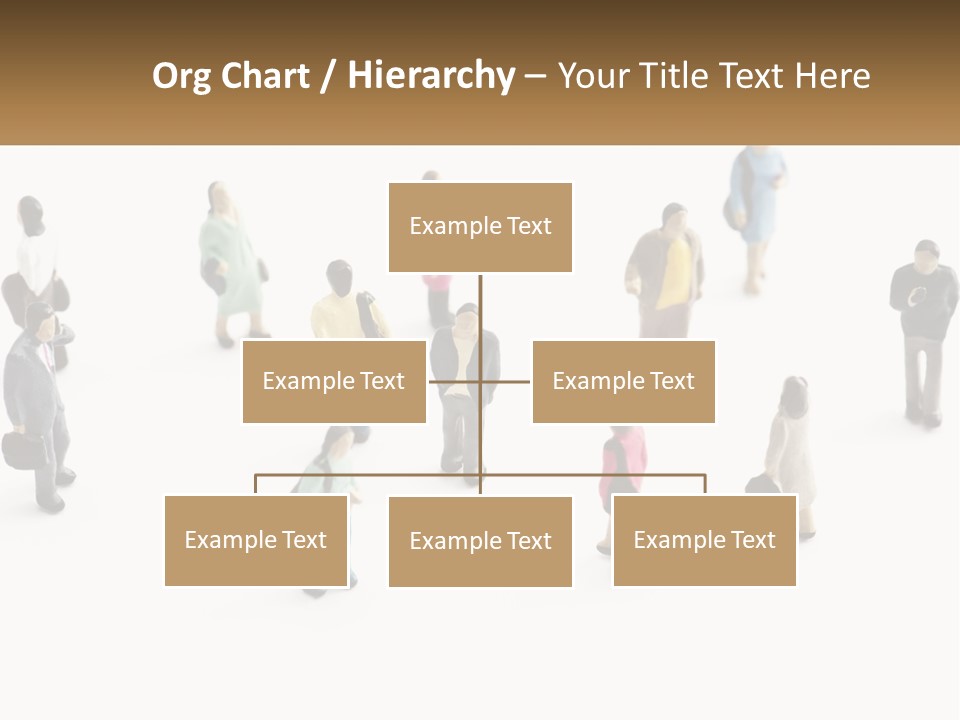 Org Chart / Hierarchy – Your Title Text Here

Example Text

Example Text

Example Text

Example Text

Example Text

Example Text